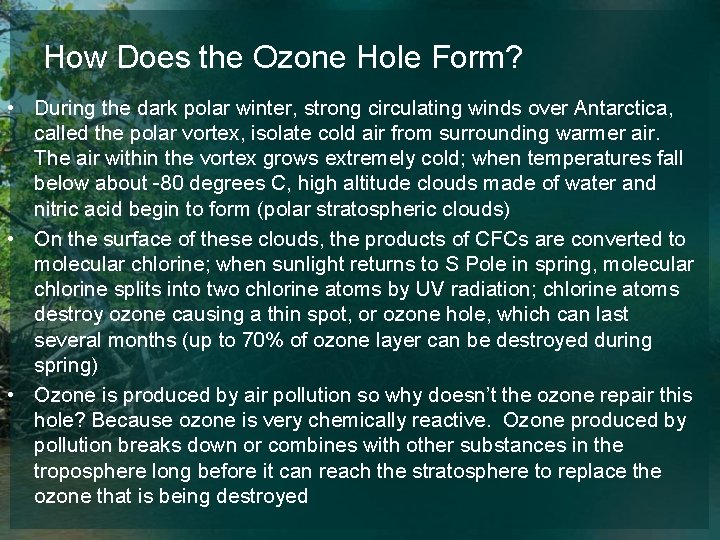 How Does the Ozone Hole Form?

• During the dark polar winter, strong circulating winds over Antarctica, called the polar vortex, isolate cold air from surrounding warmer air. The air within the vortex grows extremely cold; when temperatures fall below about -80 degrees C, high altitude clouds made of water and nitric acid begin to form (polar stratospheric clouds)

• On the surface of these clouds, the products of CFCs are converted to molecular chlorine; when sunlight returns to S Pole in spring, molecular chlorine splits into two chlorine atoms by UV radiation; chlorine atoms destroy ozone causing a thin spot, or ozone hole, which can last several months (up to 70% of ozone layer can be destroyed during spring)

• Ozone is produced by air pollution so why doesn't the ozone repair this hole? Because ozone is very chemically reactive. Ozone produced by pollution breaks down or combines with other substances in the troposphere long before it can reach the stratosphere to replace the ozone that is being destroyed